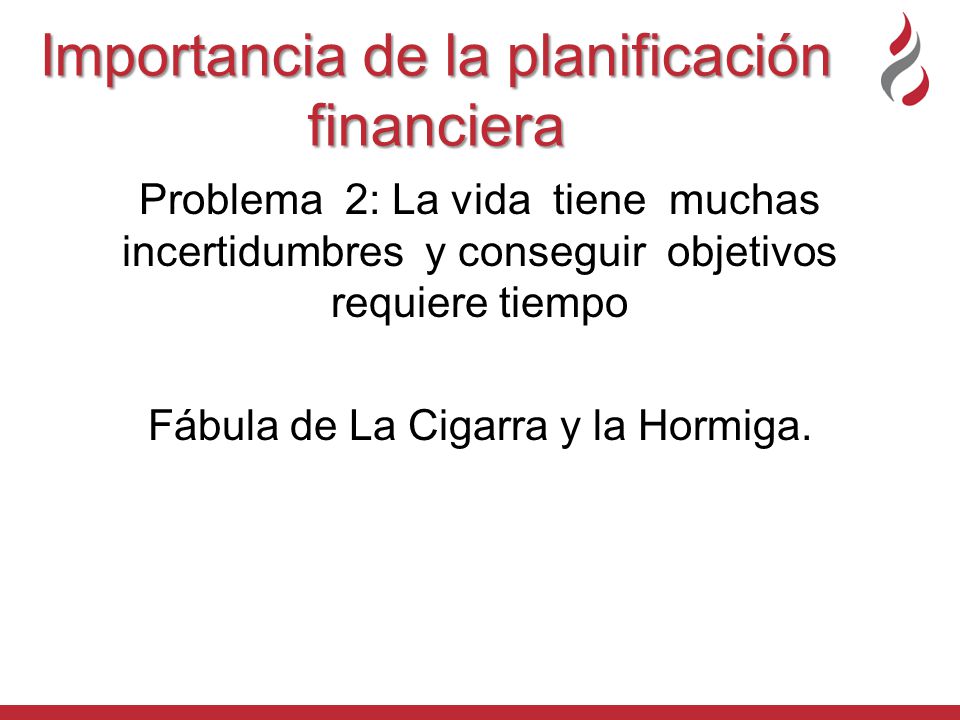 Importancia de la planificación financiera

Problema 2: La vida tiene muchas incertidumbres y conseguir objetivos requiere tiempo

Fábula de La Cigarra y la Hormiga.